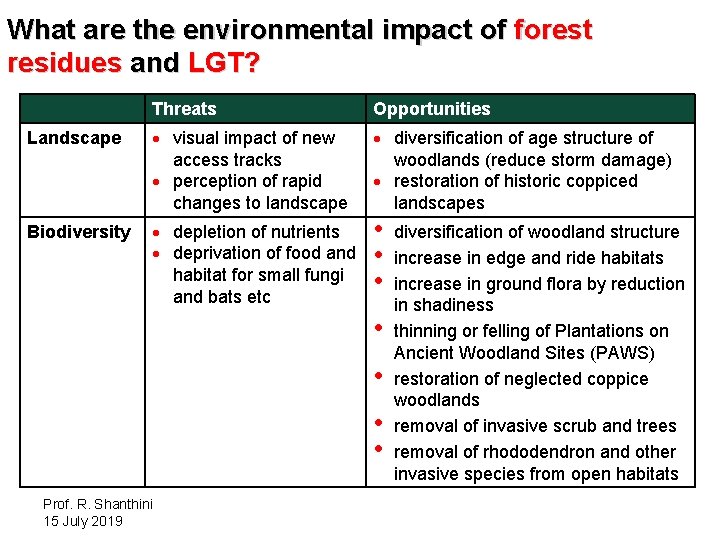 What are the environmental impact of forest residues and LGT?

|  | Threats | Opportunities |
|---|---|---|
| Landscape | • visual impact of new access tracks • perception of rapid changes to landscape | • diversification of age structure of woodlands (reduce storm damage) • restoration of historic coppiced landscapes |
| Biodiversity | • depletion of nutrients • deprivation of food and habitat for small fungi and bats etc | • diversification of woodland structure • increase in edge and ride habitats • increase in ground flora by reduction in shadiness • thinning or felling of Plantations on Ancient Woodland Sites (PAWS) • restoration of neglected coppice woodlands • removal of invasive scrub and trees • removal of rhododendron and other invasive species from open habitats |

Prof. R. Shanthini
15 July 2019